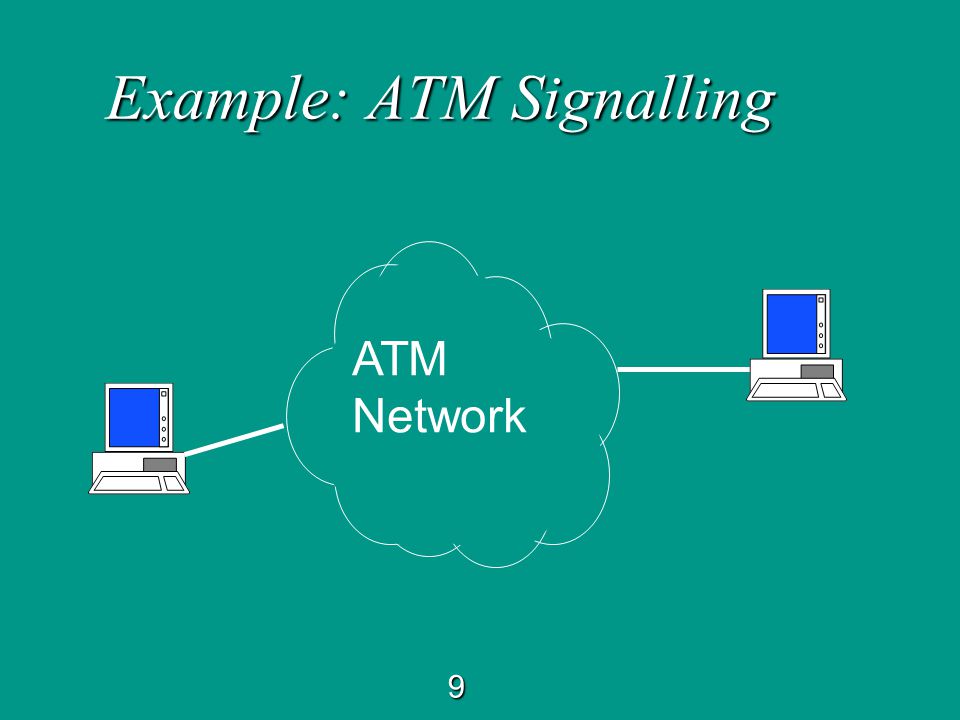 Example: ATM Signalling

ATM
Network

9